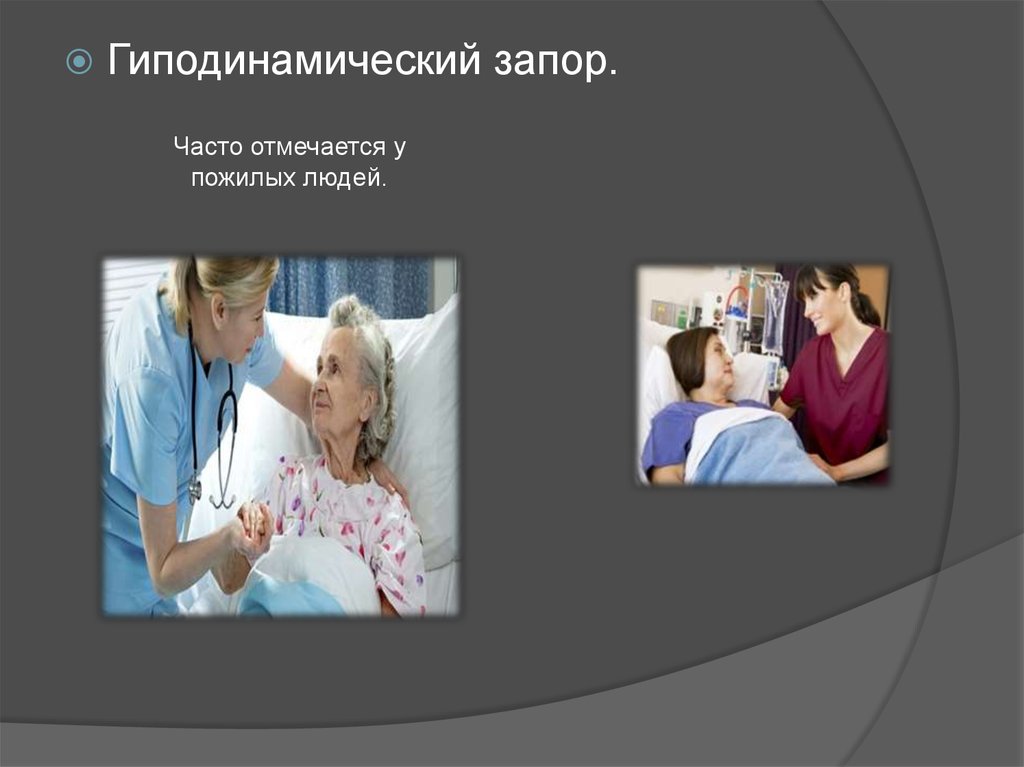 Гиподинамический запор.

Часто отмечается у пожилых людей.